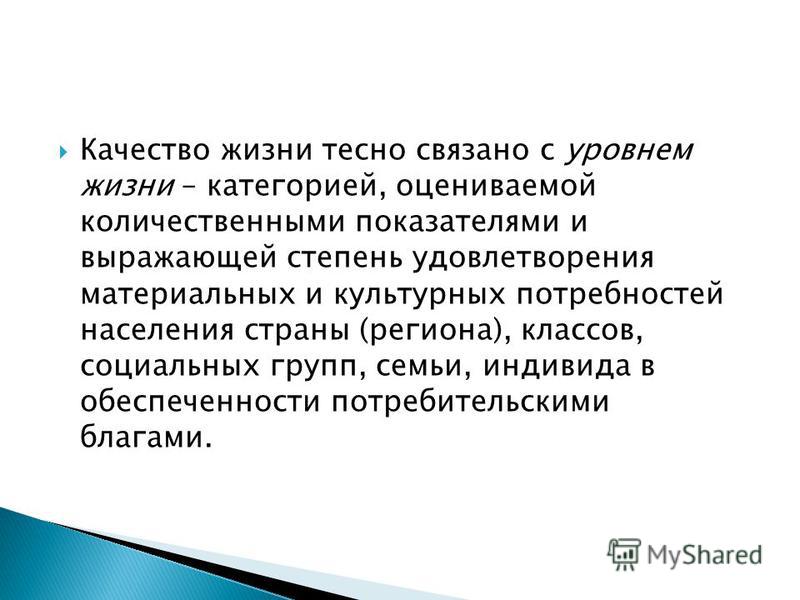 Качество жизни тесно связано с уровнем жизни – категорией, оцениваемой количественными показателями и выражающей степень удовлетворения материальных и культурных потребностей населения страны (региона), классов, социальных групп, семьи, индивида в обеспеченности потребительскими благами.

MyShared